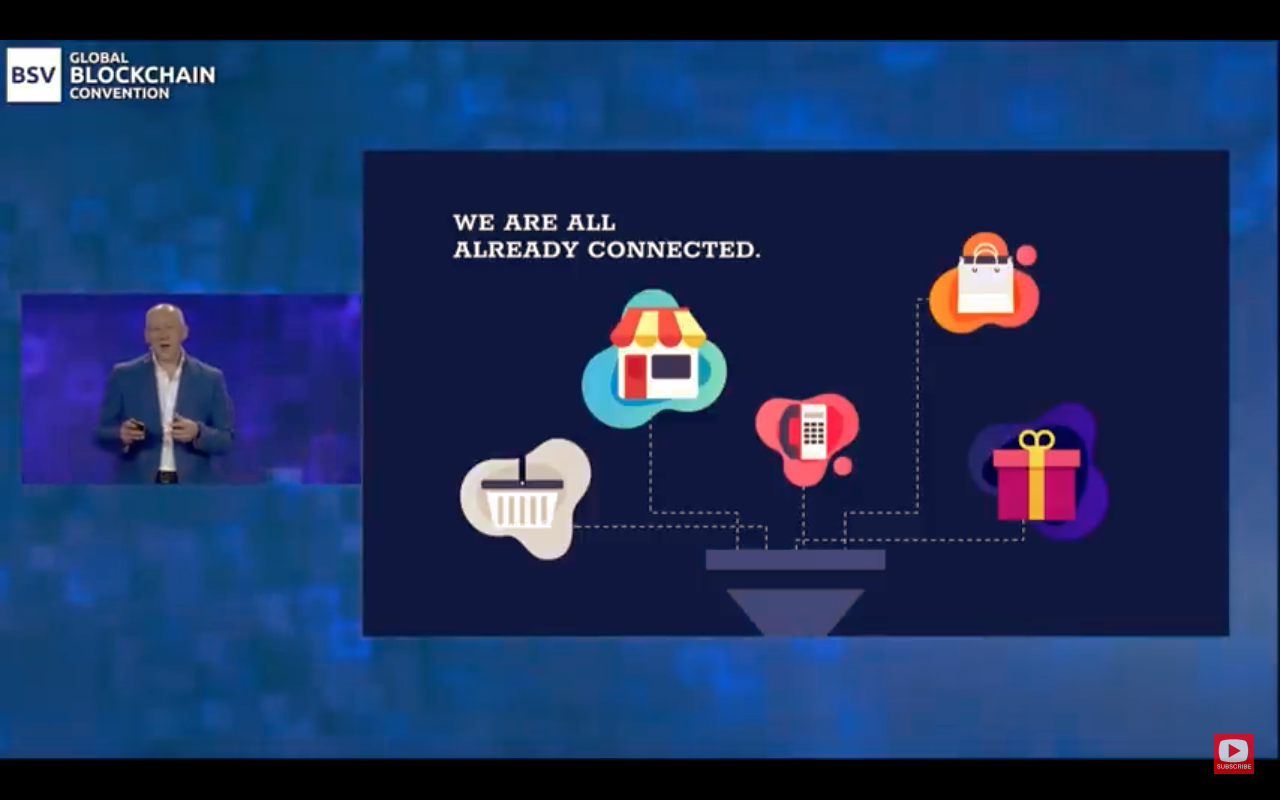 BSV GLOBAL BLOCKCHAIN CONVENTION

WE ARE ALL ALREADY CONNECTED.

SUBSCRIBE